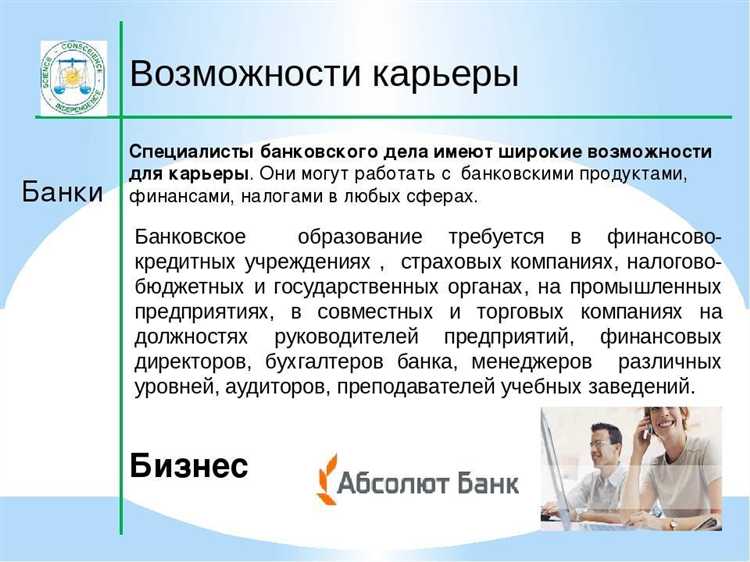 SCIENCE CONSCIENCE INDEPENDENCE

Возможности карьеры

Банки

Специалисты банковского дела имеют широкие возможности для карьеры. Они могут работать с банковскими продуктами, финансами, налогами в любых сферах.

Банковское образование требуется в финансово-кредитных учреждениях , страховых компаниях, налогово-бюджетных и государственных органах, на промышленных предприятиях, в совместных и торговых компаниях на должностях руководителей предприятий, финансовых директоров, бухгалтеров банка, менеджеров различных уровней, аудиторов, преподавателей учебных заведений.

Бизнес

Абсолют Банк